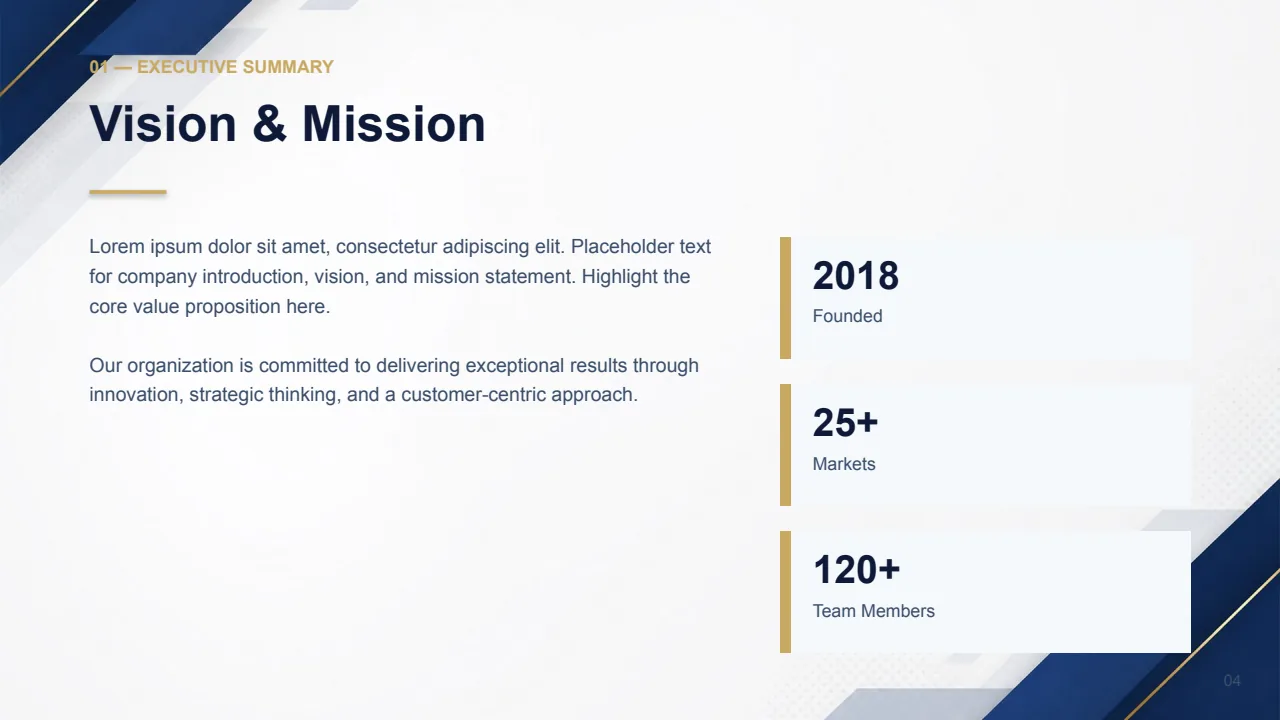 01 — EXECUTIVE SUMMARY

Vision & Mission

Lorem ipsum dolor sit amet, consectetur adipiscing elit. Placeholder text for company introduction, vision, and mission statement. Highlight the core value proposition here.

Our organization is committed to delivering exceptional results through innovation, strategic thinking, and a customer-centric approach.

2018
Founded

25+
Markets

120+
Team Members

04